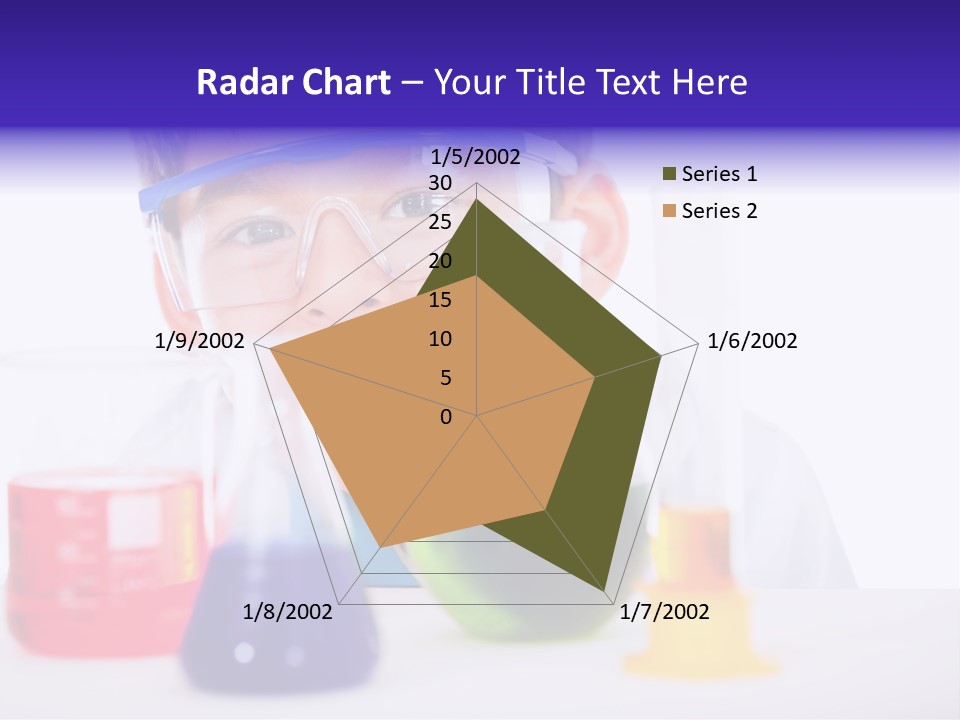 Radar Chart – Your Title Text Here

1/5/2002
30
25
20
15
10
5
0
1/6/2002
1/7/2002
1/8/2002
1/9/2002

Series 1
Series 2